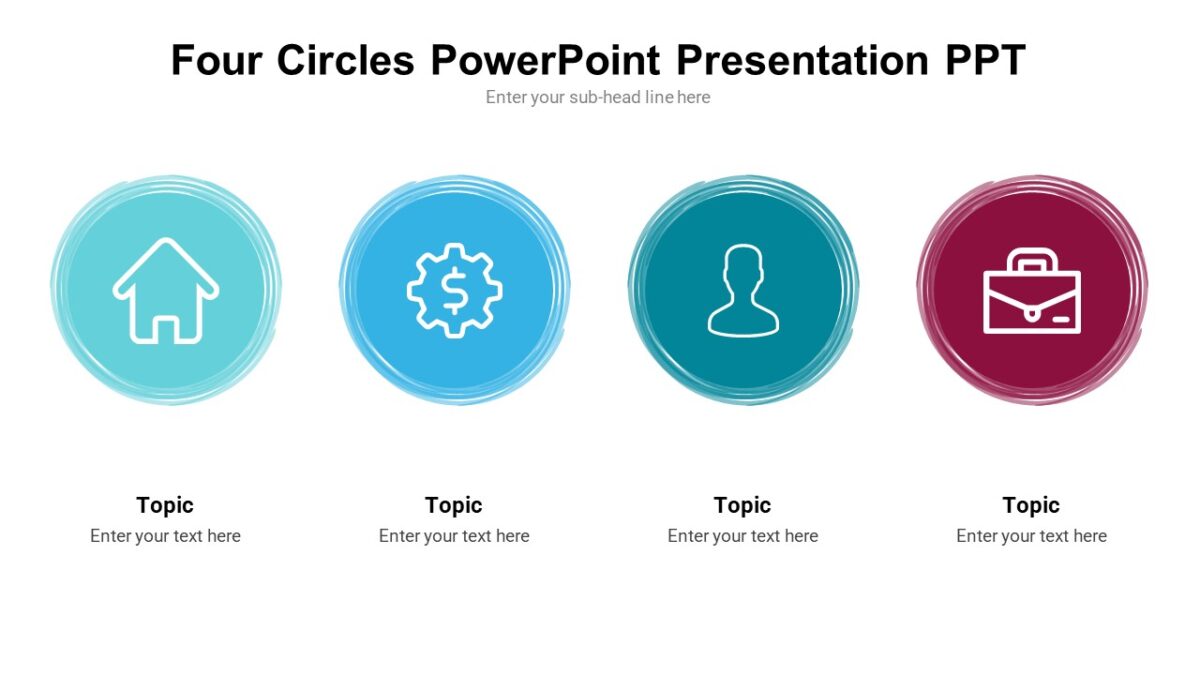 Four Circles PowerPoint Presentation PPT
Enter your sub-head line here

$

Topic
Enter your text here

Topic
Enter your text here

Topic
Enter your text here

Topic
Enter your text here